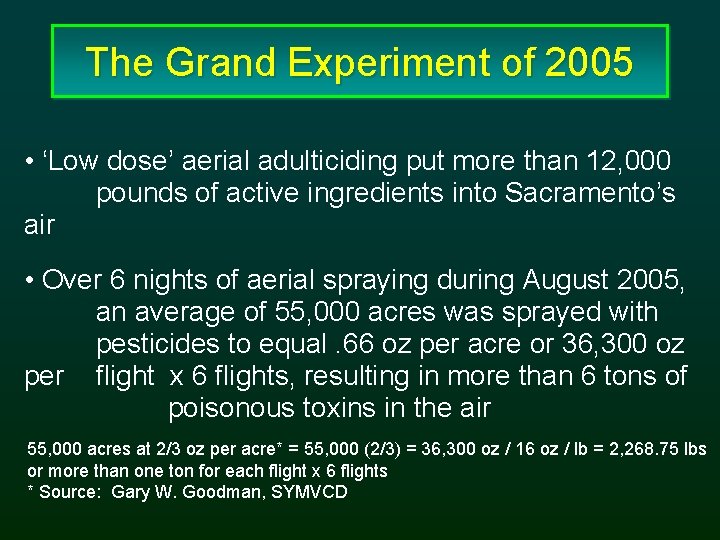 The Grand Experiment of 2005

• ‘Low dose’ aerial adulticiding put more than 12,000 pounds of active ingredients into Sacramento’s air

• Over 6 nights of aerial spraying during August 2005, an average of 55,000 acres was sprayed with pesticides to equal .66 oz per acre or 36,300 oz per flight x 6 flights, resulting in more than 6 tons of poisonous toxins in the air

55,000 acres at 2/3 oz per acre* = 55,000 (2/3) = 36,300 oz / 16 oz / lb = 2,268.75 lbs or more than one ton for each flight x 6 flights
* Source: Gary W. Goodman, SYMVCD